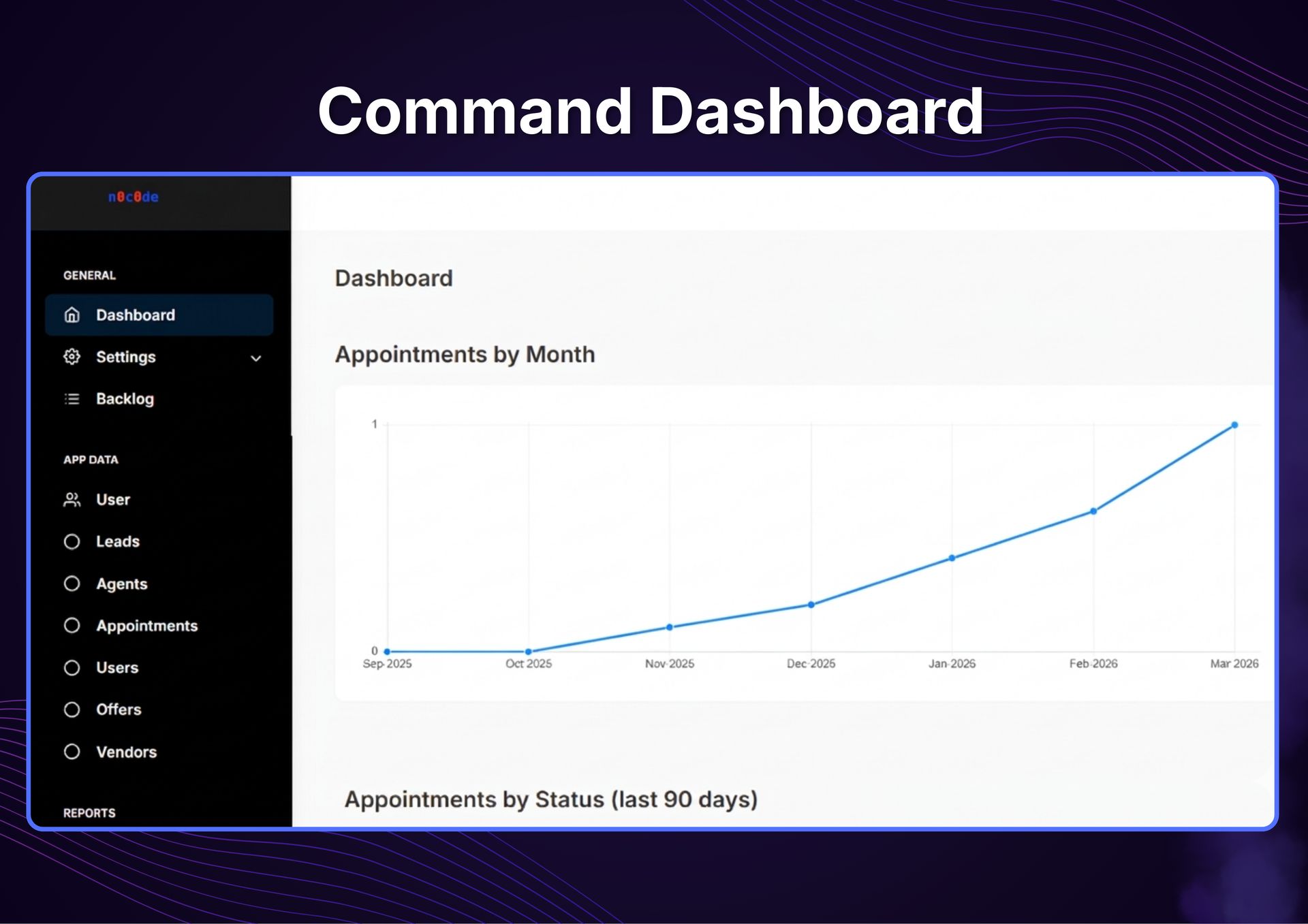 Command Dashboard

n0c0de

GENERAL

Dashboard

Settings

Backlog

APP DATA

User

Leads

Agents

Appointments

Users

Offers

Vendors

REPORTS

Dashboard

Appointments by Month

1

0

Sep 2025

Oct 2025

Nov 2025

Dec 2025

Jan 2026

Feb 2026

Mar 2026

Appointments by Status (last 90 days)